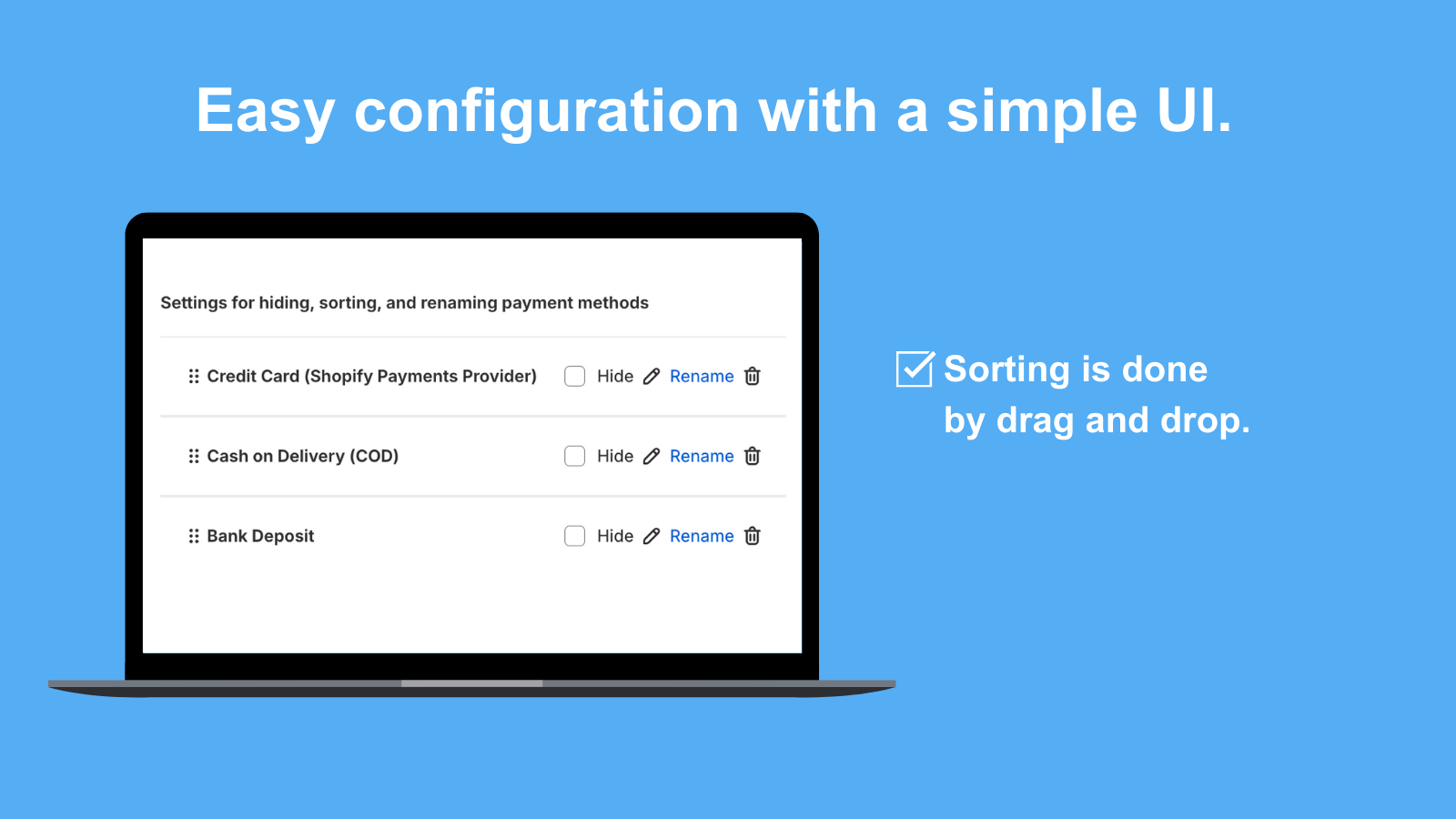 Easy configuration with a simple UI.

Settings for hiding, sorting, and renaming payment methods

Credit Card (Shopify Payments Provider) Hide Rename

Cash on Delivery (COD) Hide Rename

Bank Deposit Hide Rename

Sorting is done by drag and drop.